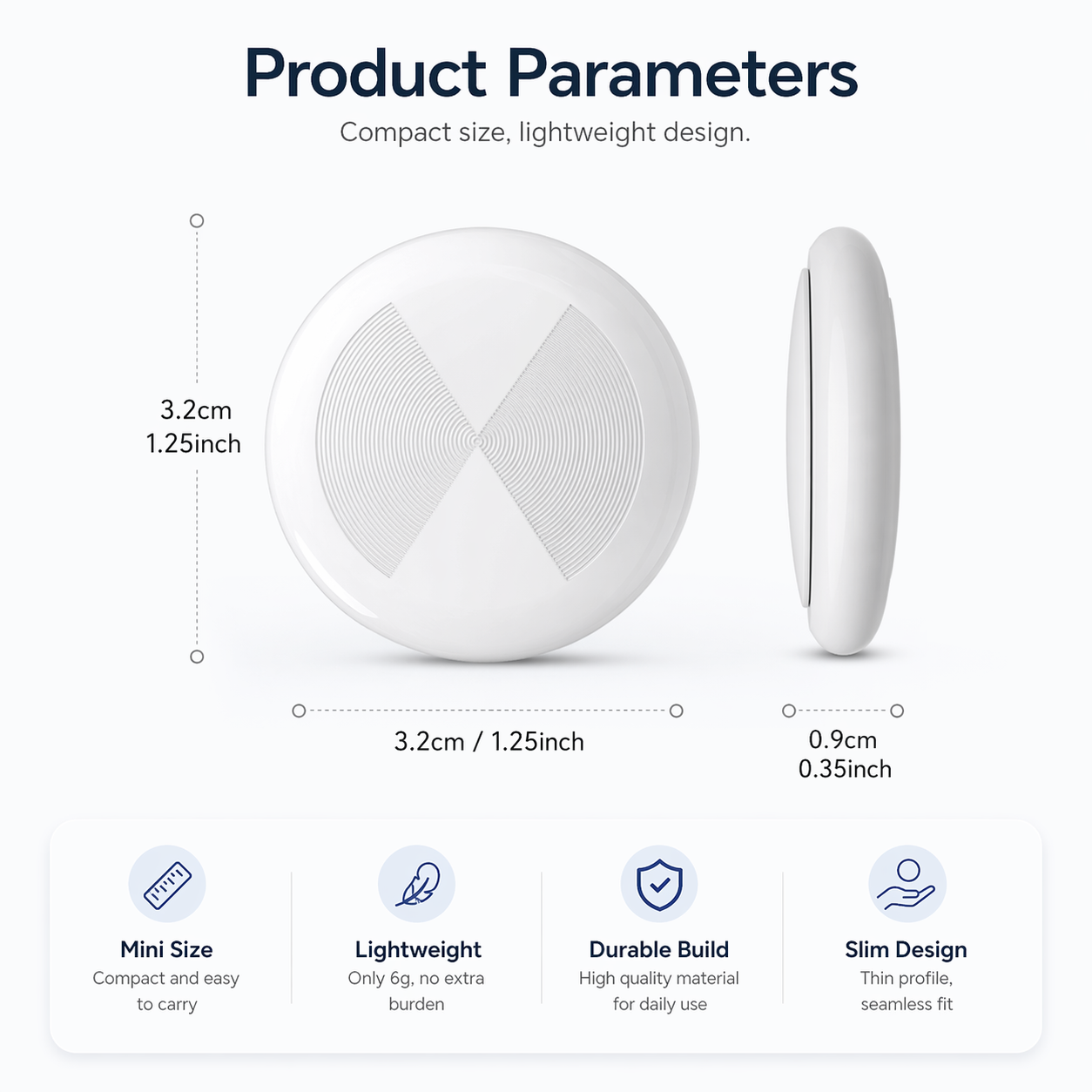 Product Parameters

Compact size, lightweight design.

3.2cm
1.25inch

3.2cm / 1.25inch

0.9cm
0.35inch

Mini Size
Compact and easy to carry

Lightweight
Only 6g, no extra burden

Durable Build
High quality material for daily use

Slim Design
Thin profile, seamless fit